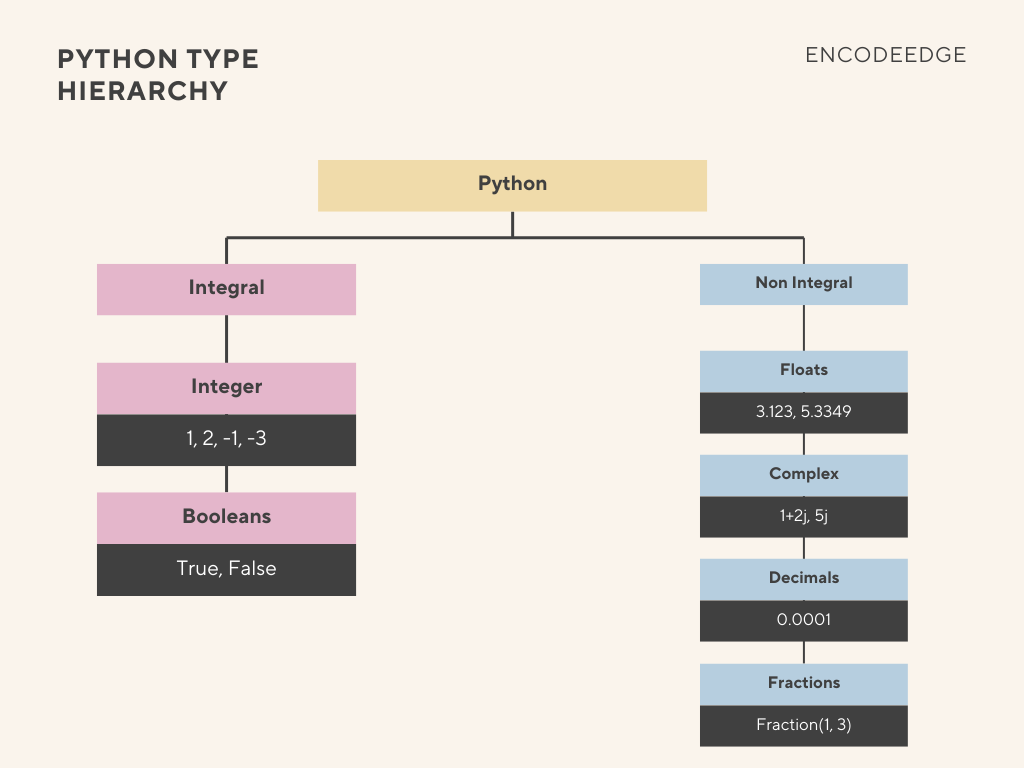 PYTHON TYPE HIERARCHY

ENCODEEDGE

Python

Integral

Integer

1, 2, -1, -3

Booleans

True, False

Non Integral

Floats

3.123, 5.3349

Complex

1+2j, 5j

Decimals

0.0001

Fractions

Fraction(1, 3)